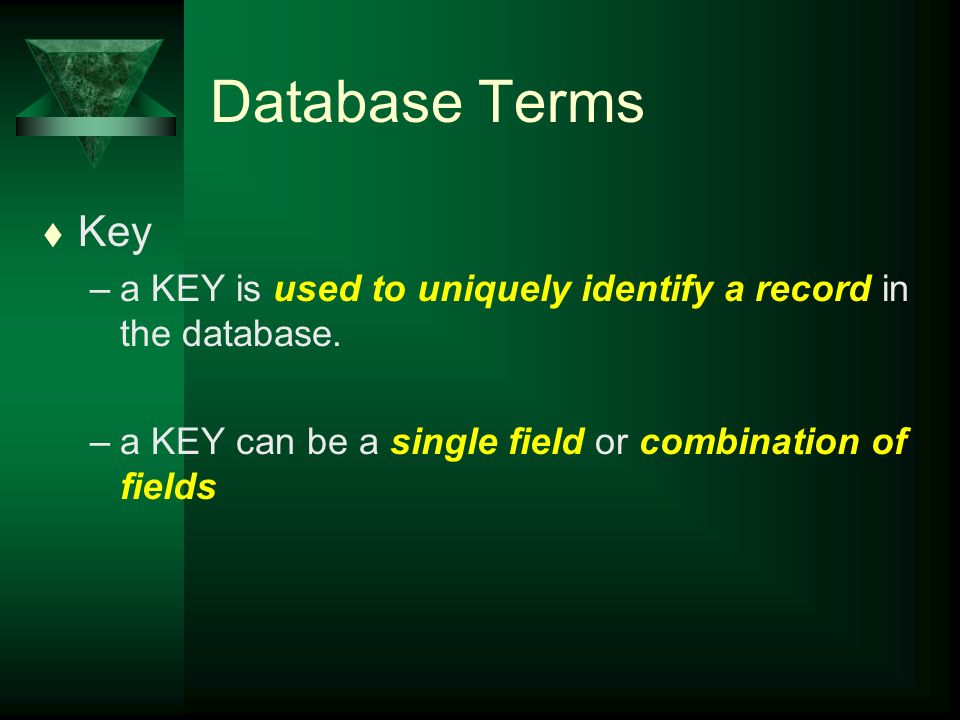 Database Terms

♦ Key

– a KEY is used to uniquely identify a record in the database.

– a KEY can be a single field or combination of fields